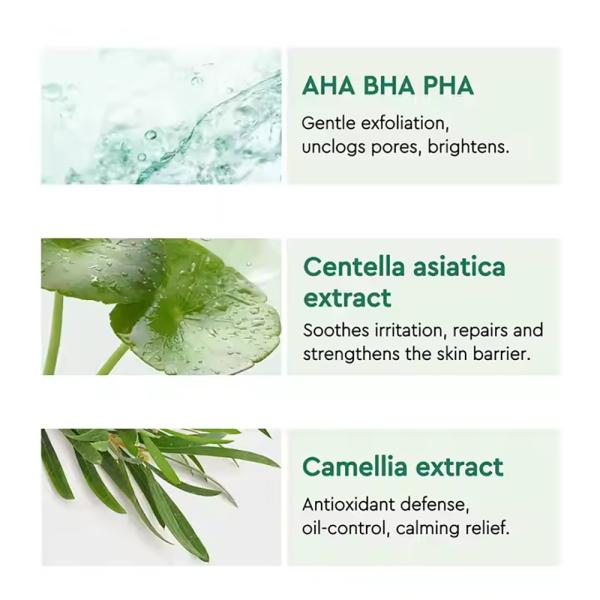 AHA BHA PHA

Gentle exfoliation, unclogs pores, brightens.

Centella asiatica extract

Soothes irritation, repairs and strengthens the skin barrier.

Camellia extract

Antioxidant defense, oil-control, calming relief.